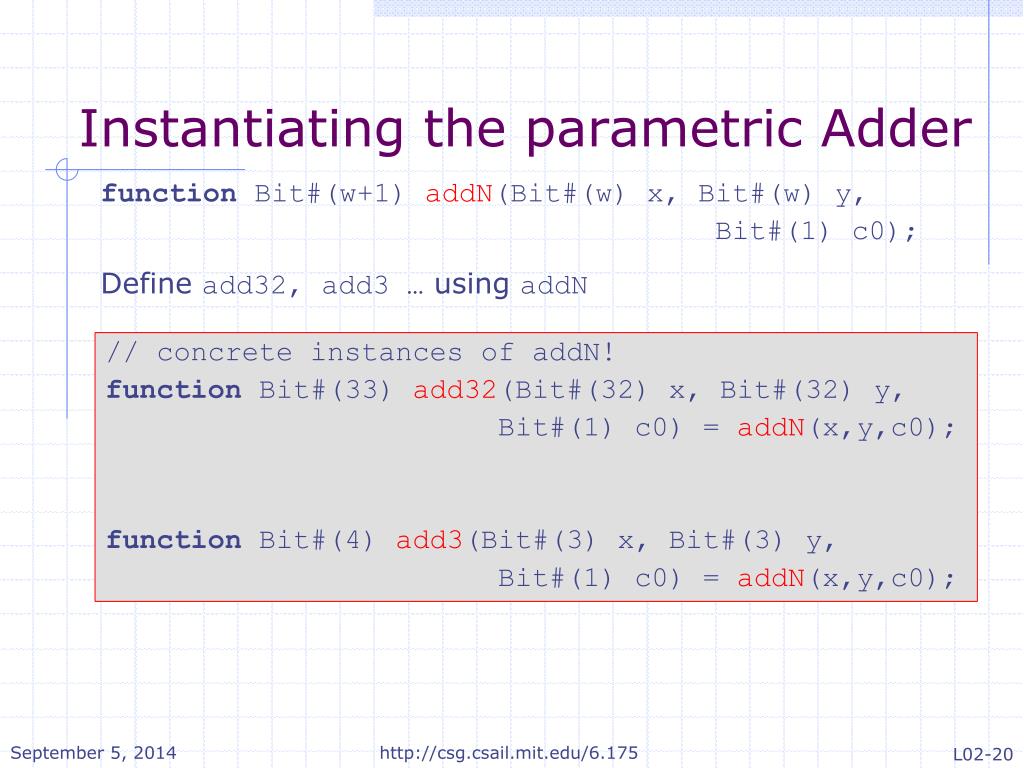 Instantiating the parametric Adder

function Bit#(w+1) addN(Bit#(w) x, Bit#(w) y,
Bit#(1) c0);

Define add32, add3 … using addN

// concrete instances of addN!
function Bit#(33) add32(Bit#(32) x, Bit#(32) y,
Bit#(1) c0) = addN(x,y,c0);

function Bit#(4) add3(Bit#(3) x, Bit#(3) y,
Bit#(1) c0) = addN(x,y,c0);

September 5, 2014

http://csg.csail.mit.edu/6.175

L02-20